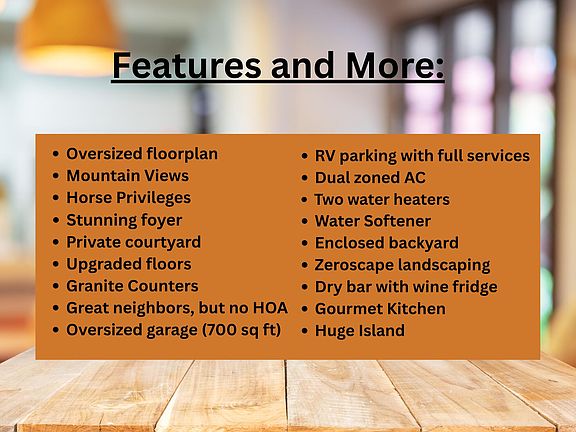 Features and More:

- Oversized floorplan
- Mountain Views
- Horse Privileges
- Stunning foyer
- Private courtyard
- Upgraded floors
- Granite Counters
- Great neighbors, but no HOA
- Oversized garage (700 sq ft)

- RV parking with full services
- Dual zoned AC
- Two water heaters
- Water Softener
- Enclosed backyard
- Zeroscape landscaping
- Dry bar with wine fridge
- Gourmet Kitchen
- Huge Island